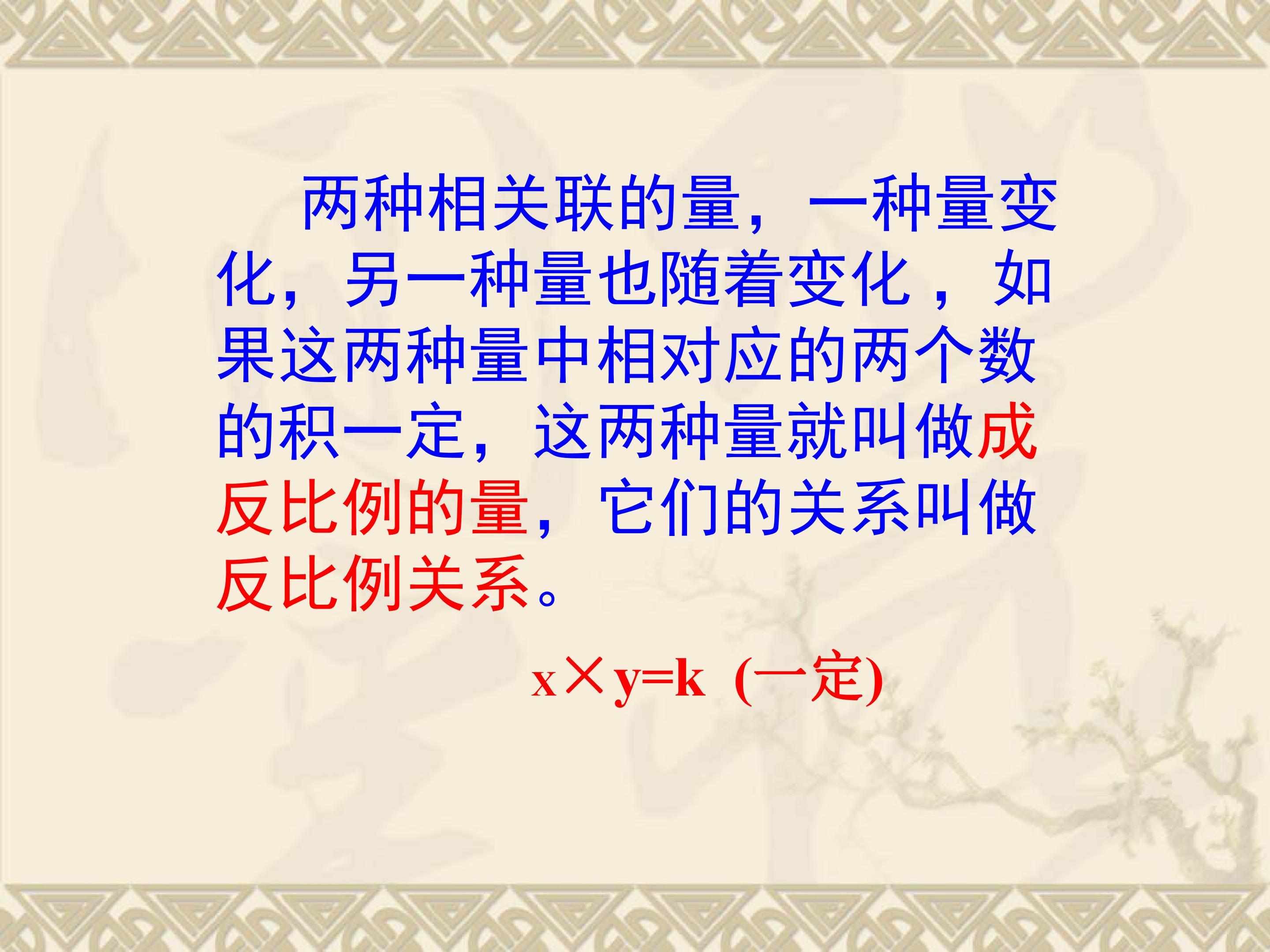 两种相关联的量，一种量变化，另一种量也随着变化，如果这两种量中相对应的两个数的积一定，这两种量就叫做成反比例的量，它们的关系叫做反比例关系。

$x \times y=k$ (一定)